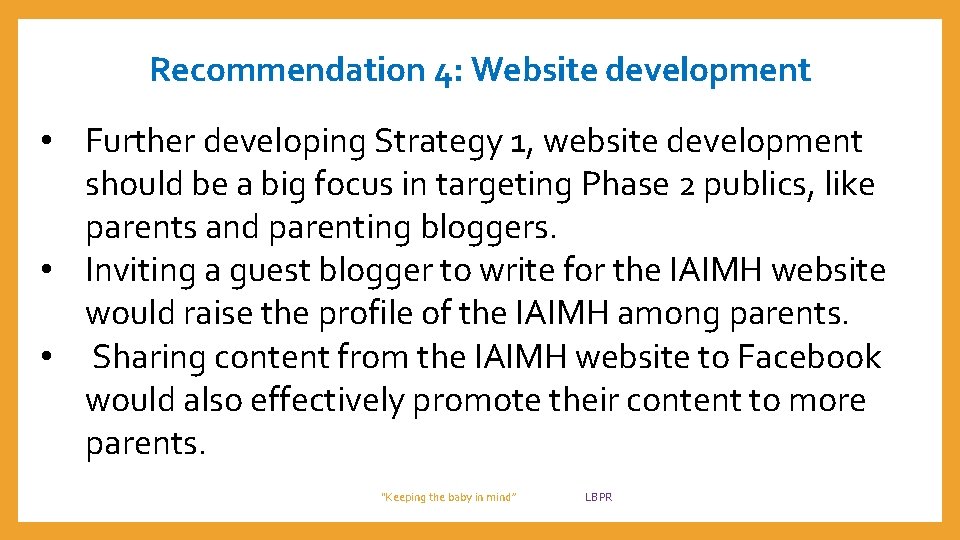 Recommendation 4: Website development

• Further developing Strategy 1, website development should be a big focus in targeting Phase 2 publics, like parents and parenting bloggers.
• Inviting a guest blogger to write for the IAIMH website would raise the profile of the IAIMH among parents.
• Sharing content from the IAIMH website to Facebook would also effectively promote their content to more parents.

"Keeping the baby in mind" LBPR